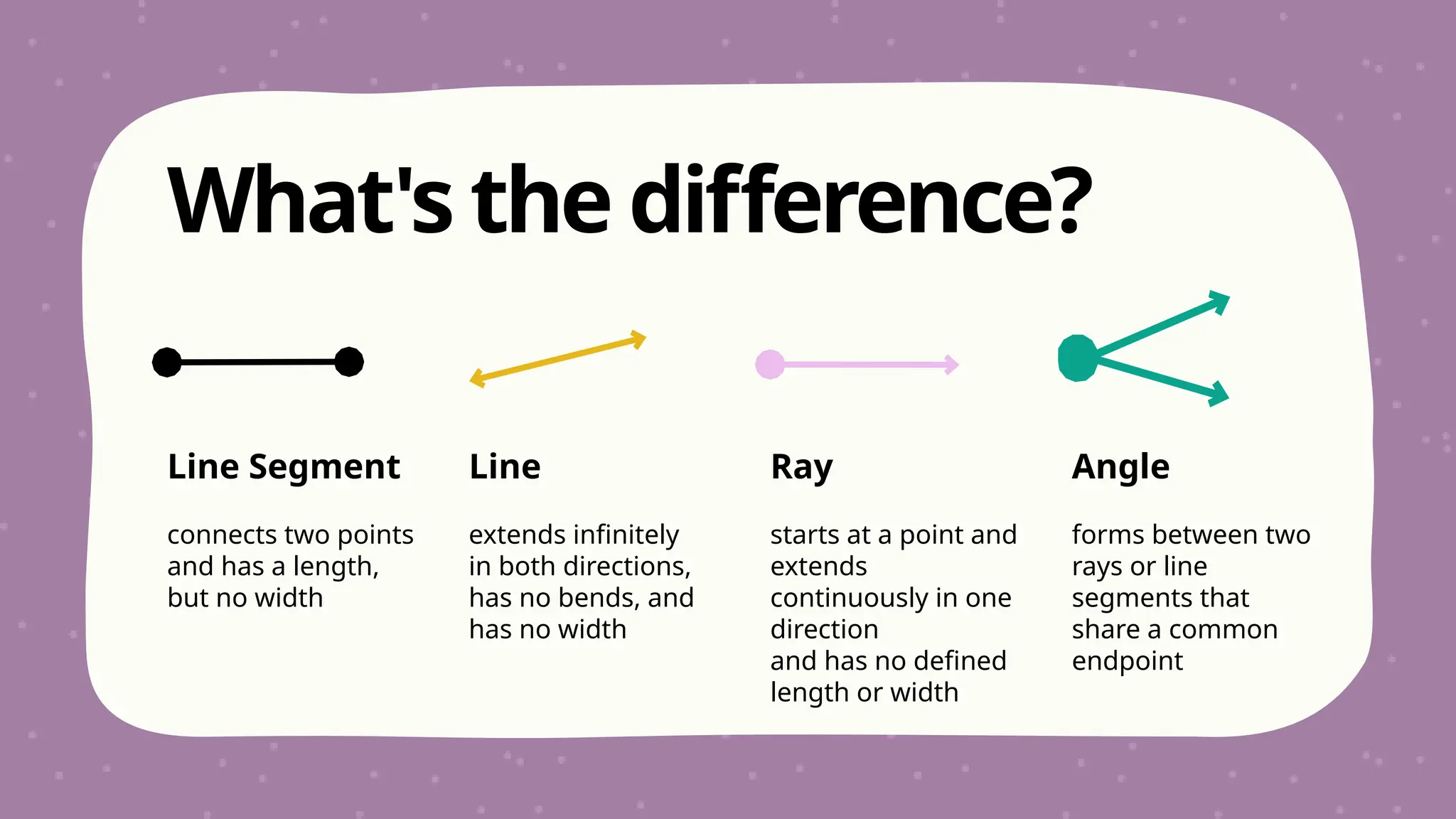 What's the difference?

Line Segment

connects two points and has a length, but no width

Line

extends infinitely in both directions, has no bends, and has no width

Ray

starts at a point and extends continuously in one direction
and has no defined length or width

Angle

forms between two rays or line segments that share a common endpoint